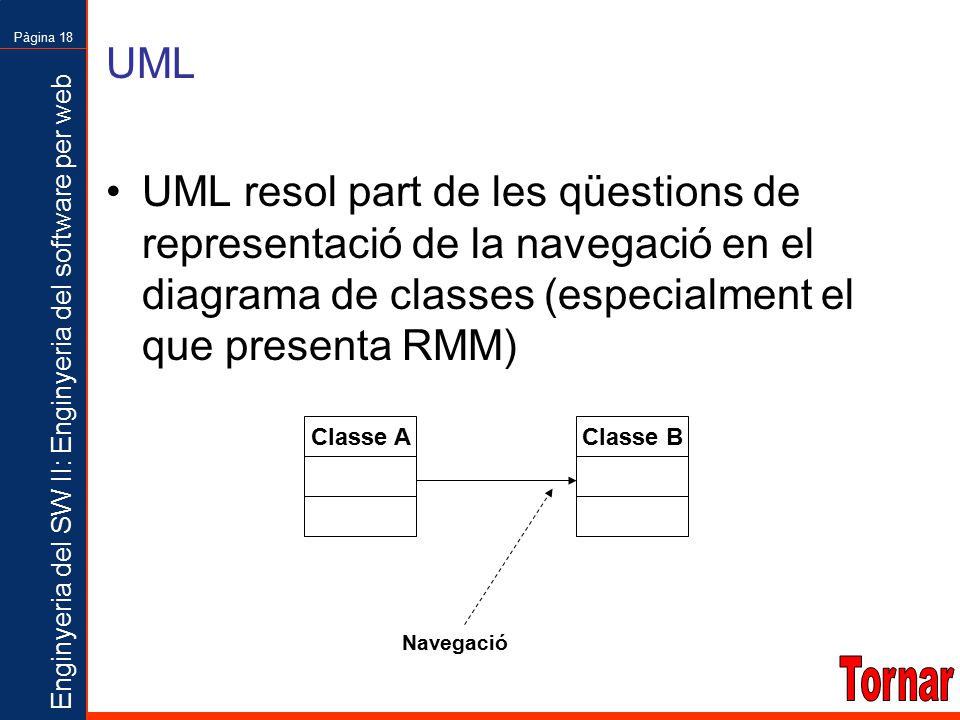 Pàgina 18

Enginyeria del SW II: Enginyeria del software per web

UML

• UML resol part de les qüestions de representació de la navegació en el diagrama de classes (especialment el que presenta RMM)

Classe A

Classe B

Navegació

Tornar